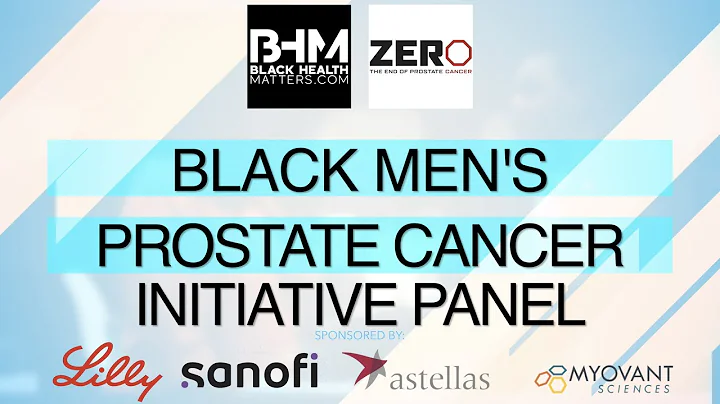 BHM
BLACK HEALTH MATTERS.COM

ZERO
THE END OF PROSTATE CANCER

BLACK MEN'S PROSTATE CANCER INITIATIVE PANEL

SPONSORED BY:

Lilly sanofi astellas MYOVANT SCIENCES